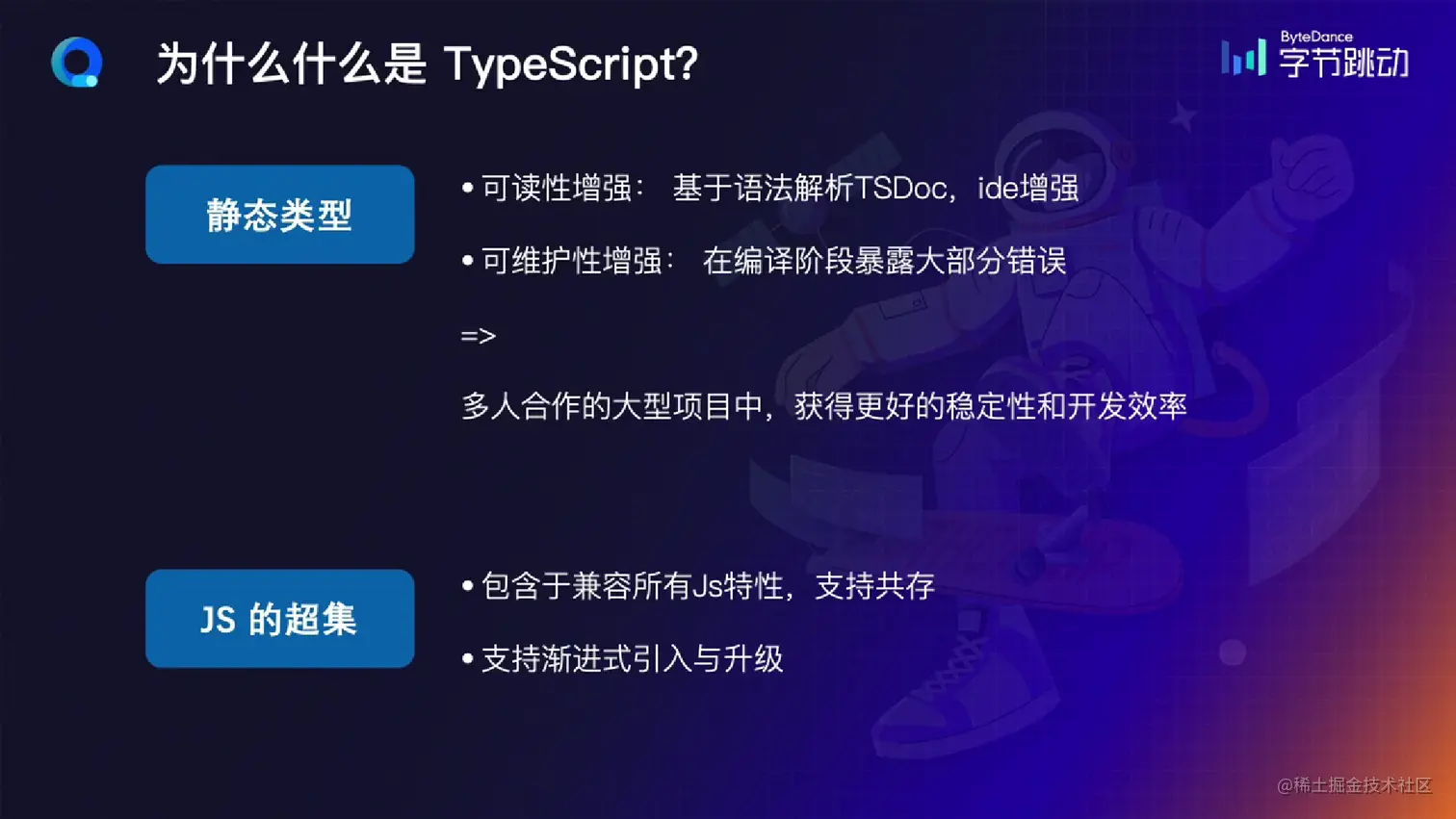 为什么什么是 TypeScript?

ByteDance 字节跳动

静态类型

• 可读性增强： 基于语法解析TSDoc，ide增强

• 可维护性增强： 在编译阶段暴露大部分错误

=>

多人合作的大型项目中，获得更好的稳定性和开发效率

JS 的超集

• 包含于兼容所有Js特性，支持共存

• 支持渐进式引入与升级

@稀土掘金技术社区